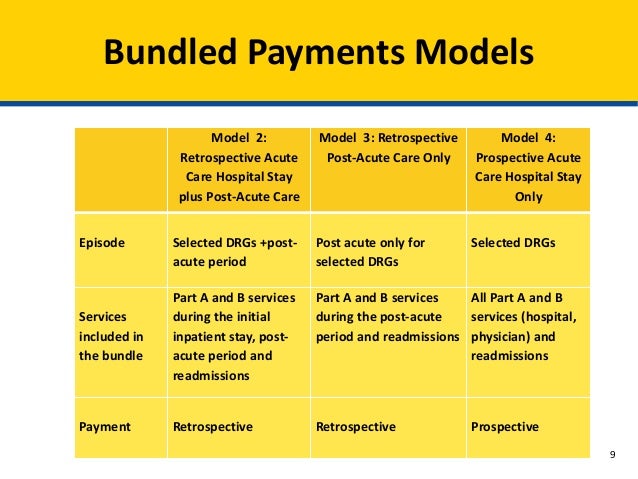 Bundled Payments Models

| | Model 2: Retrospective Acute Care Hospital Stay plus Post-Acute Care | Model 3: Retrospective Post-Acute Care Only | Model 4: Prospective Acute Care Hospital Stay Only |
|---|---|---|---|
| Episode | Selected DRGs +post-acute period | Post acute only for selected DRGs | Selected DRGs |
| Services included in the bundle | Part A and B services during the initial inpatient stay, post-acute period and readmissions | Part A and B services during the post-acute period and readmissions | All Part A and B services (hospital, physician) and readmissions |
| Payment | Retrospective | Retrospective | Prospective |

9